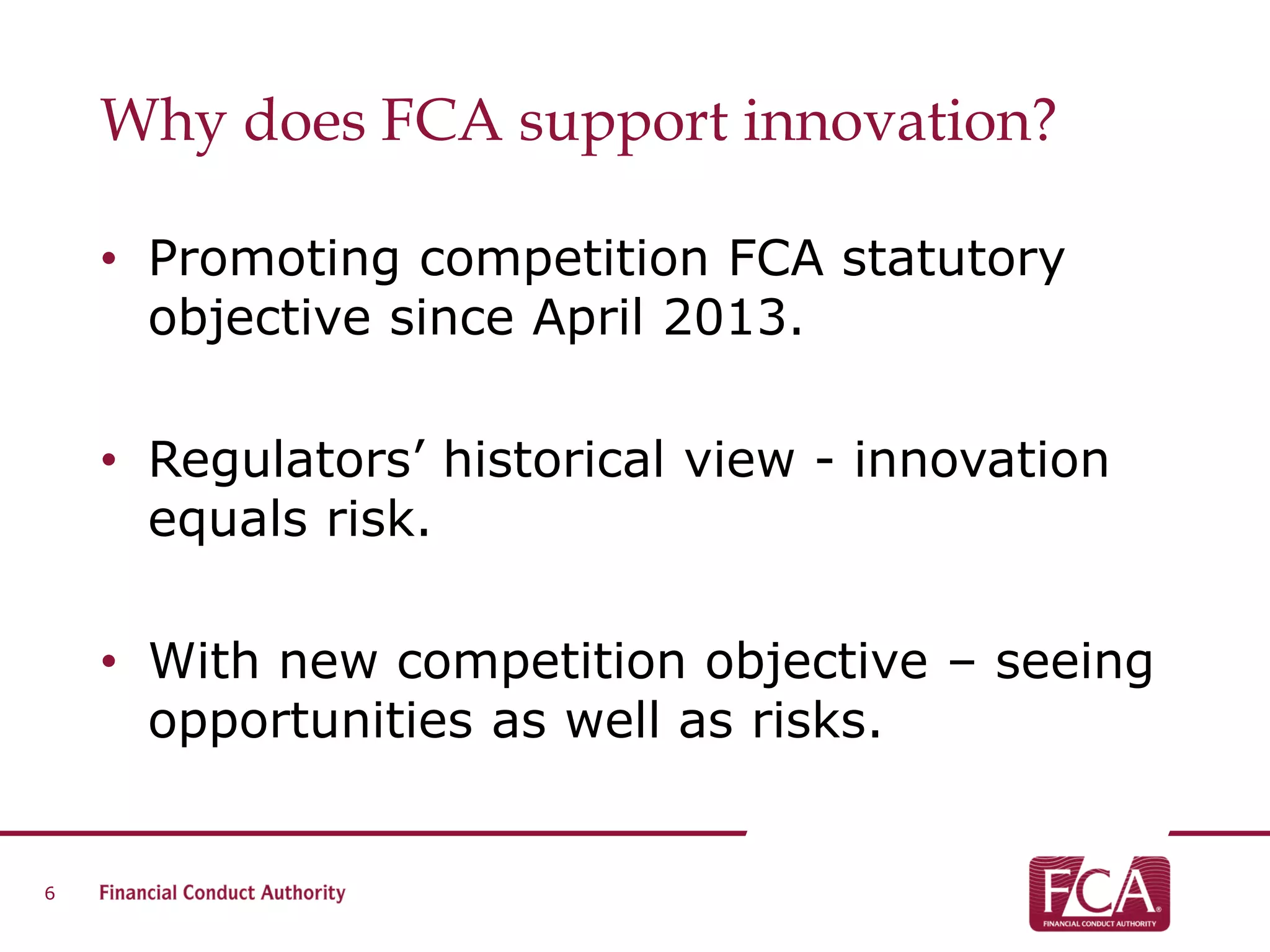 Why does FCA support innovation?

• Promoting competition FCA statutory objective since April 2013.

• Regulators' historical view - innovation equals risk.

• With new competition objective – seeing opportunities as well as risks.

6 Financial Conduct Authority

FCA
FINANCIAL CONDUCT AUTHORITY